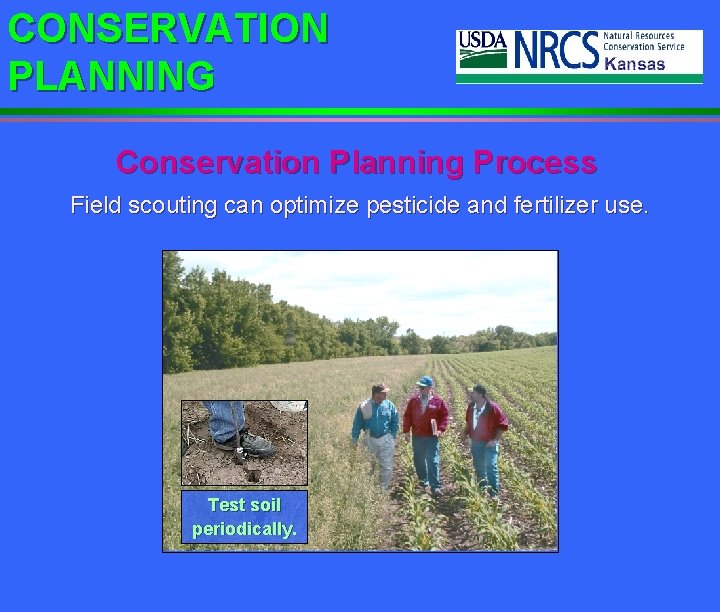 CONSERVATION PLANNING

USDA NRCS Natural Resources Conservation Service Kansas

Conservation Planning Process

Field scouting can optimize pesticide and fertilizer use.

Test soil periodically.